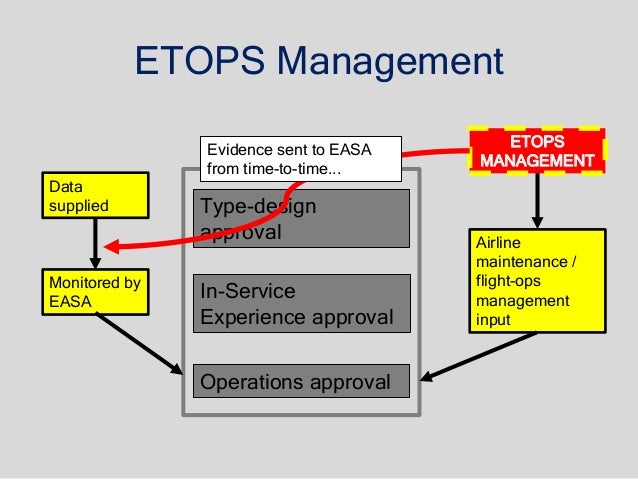 ETOPS Management

Evidence sent to EASA from time-to-time...

ETOPS MANAGEMENT

Data supplied

Monitored by EASA

Type-design approval

In-Service Experience approval

Operations approval

Airline maintenance / flight-ops management input